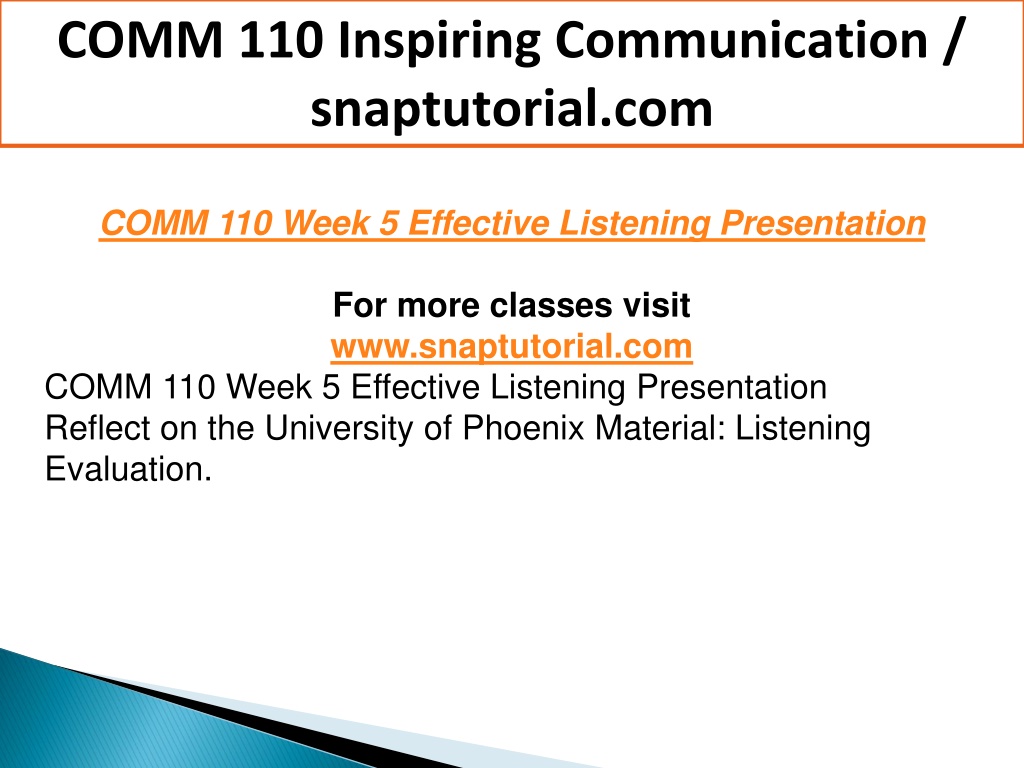 COMM 110 Inspiring Communication / snaptutorial.com

COMM 110 Week 5 Effective Listening Presentation

For more classes visit
www.snaptutorial.com

COMM 110 Week 5 Effective Listening Presentation
Reflect on the University of Phoenix Material: Listening Evaluation.